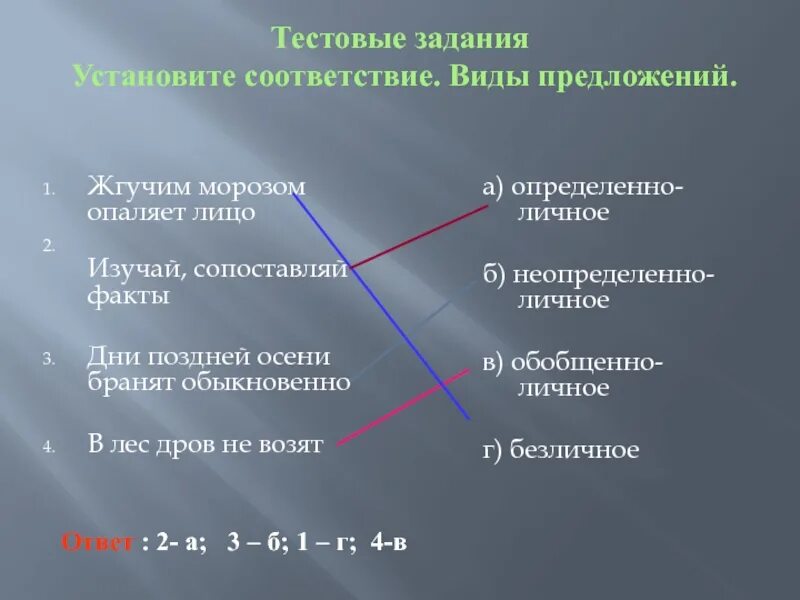 Тестовые задания
Установите соответствие. Виды предложений.

1. Жгучим морозом опаляет лицо

2. Изучай, сопоставляй факты

3. Дни поздней осени бранят обыкновенно

4. В лес дров не возят

а) определенно-личное

б) неопределенно-личное

в) обобщенно-личное

г) безличное

Ответ : 2- а; 3 – б; 1 – г; 4-в